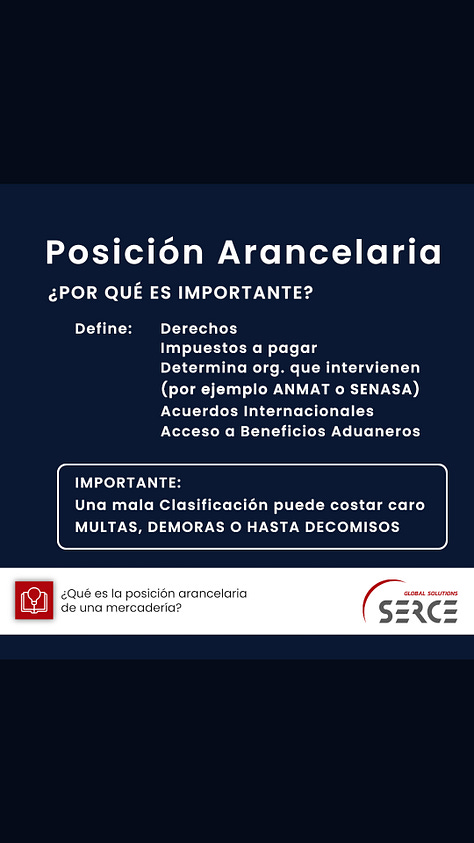 Posición Arancelaria

¿POR QUÉ ES IMPORTANTE?

Define: Derechos
Impuestos a pagar
Determina org. que intervienen (por ejemplo ANMAT o SENASA)
Acuerdos Internacionales
Acceso a Beneficios Aduaneros

IMPORTANTE:
Una mala Clasificación puede costar caro
MULTAS, DEMORAS O HASTA DECOMISOS

¿Qué es la posición arancelaria de una mercadería?

GLOBAL SOLUTIONS
SERCE